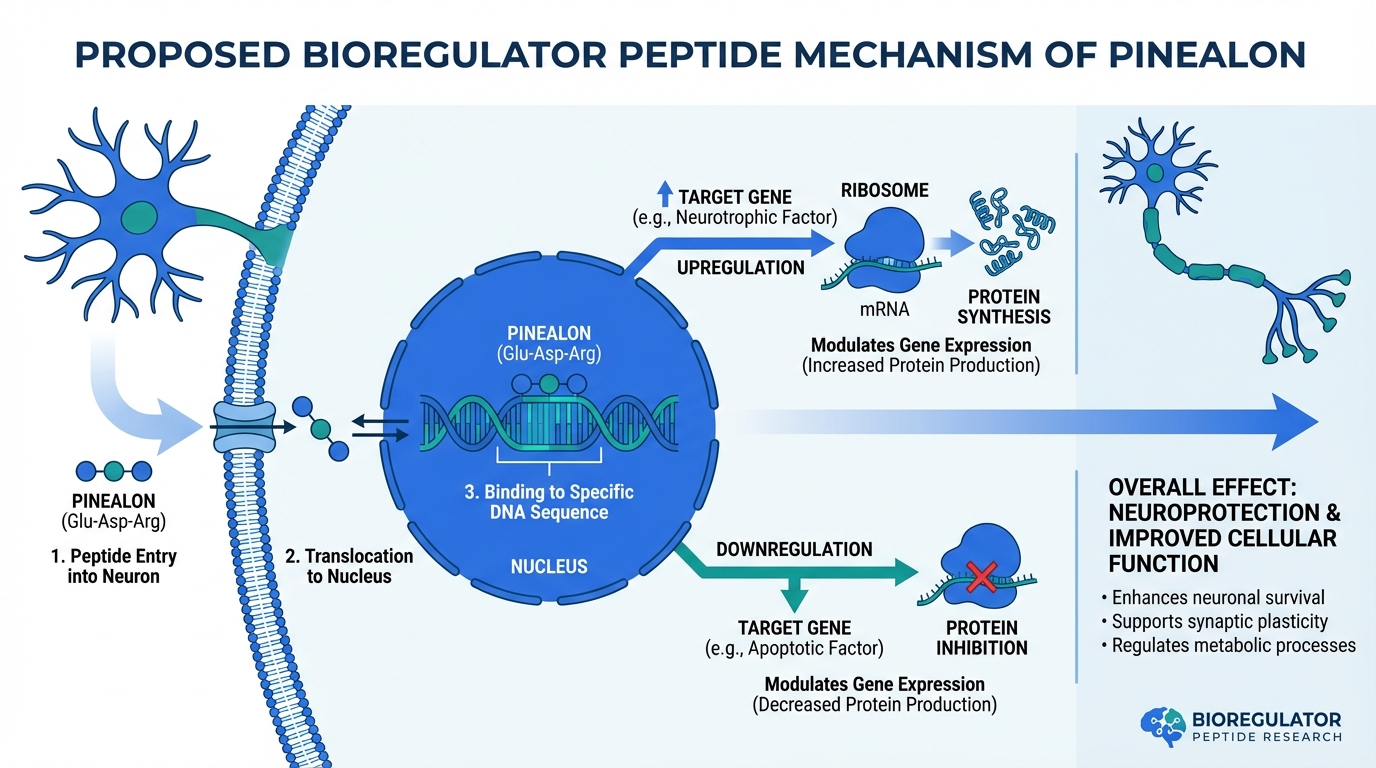 PROPOSED BIOREGULATOR PEPTIDE MECHANISM OF PINEALON

PINEALON
(Glu-Asp-Arg)

1. Peptide Entry into Neuron

2. Translocation to Nucleus

PINEALON
(Glu-Asp-Arg)

3. Binding to Specific DNA Sequence

NUCLEUS

TARGET GENE
(e.g., Neurotrophic Factor)

UPREGULATION

RIBOSOME

mRNA

PROTEIN SYNTHESIS

Modulates Gene Expression
(Increased Protein Production)

DOWNREGULATION

TARGET GENE
(e.g., Apoptotic Factor)

PROTEIN INHIBITION

Modulates Gene Expression
(Decreased Protein Production)

OVERALL EFFECT: NEUROPROTECTION & IMPROVED CELLULAR FUNCTION

• Enhances neuronal survival
• Supports synaptic plasticity
• Regulates metabolic processes

BIOREGULATOR
PEPTIDE RESEARCH